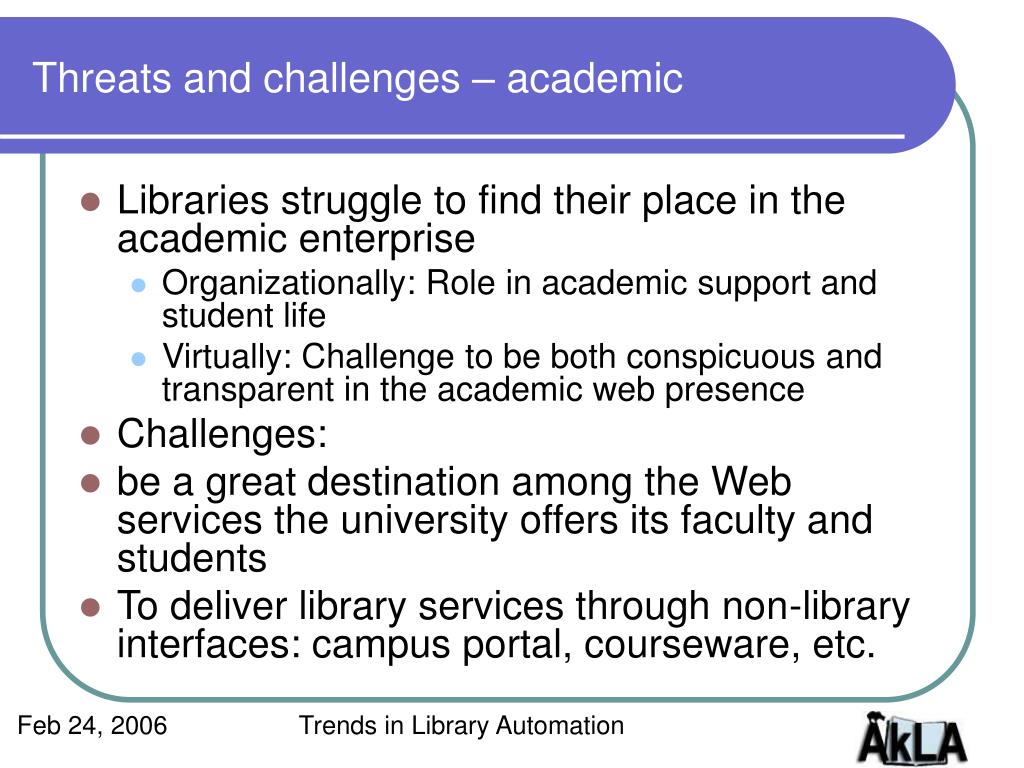 Threats and challenges – academic

- Libraries struggle to find their place in the academic enterprise
  - Organizationally: Role in academic support and student life
  - Virtually: Challenge to be both conspicuous and transparent in the academic web presence
- Challenges:
- be a great destination among the Web services the university offers its faculty and students
- To deliver library services through non-library interfaces: campus portal, courseware, etc.

Feb 24, 2006

Trends in Library Automation

AkLA